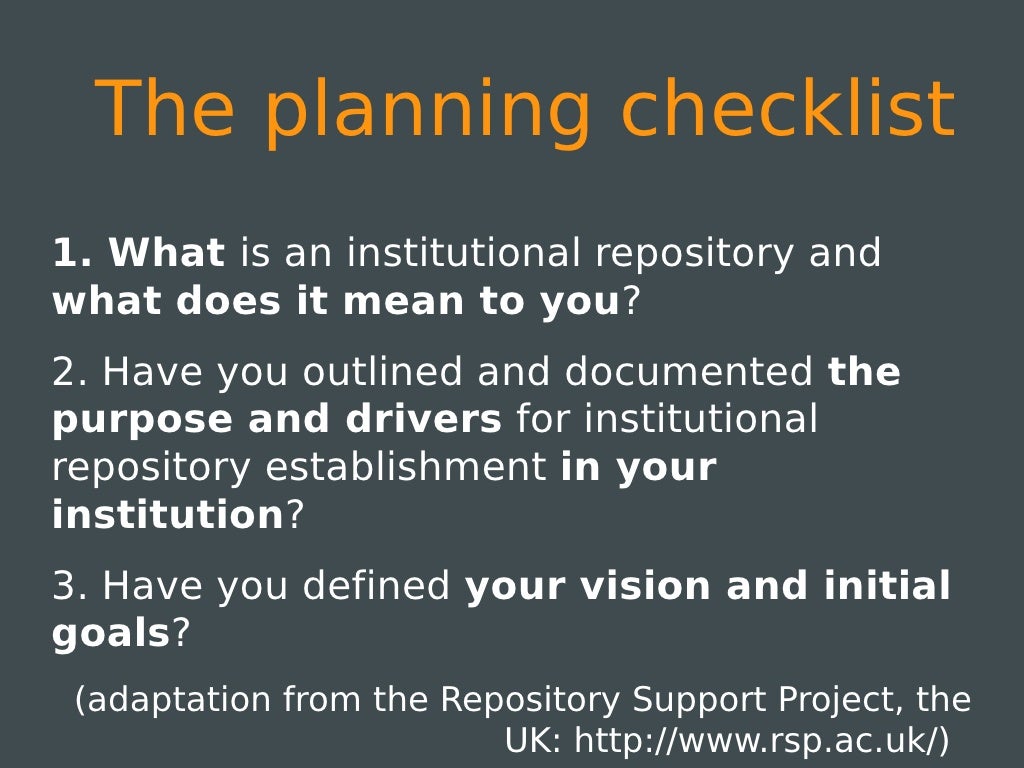 The planning checklist

1. What is an institutional repository and what does it mean to you?

2. Have you outlined and documented the purpose and drivers for institutional repository establishment in your institution?

3. Have you defined your vision and initial goals?

(adaptation from the Repository Support Project, the UK: http://www.rsp.ac.uk/)